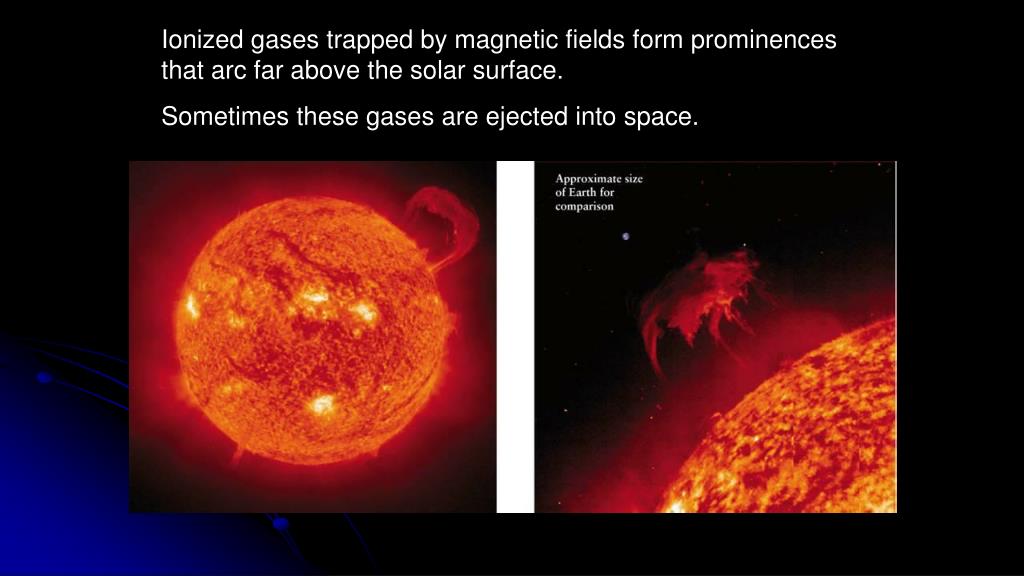 Ionized gases trapped by magnetic fields form prominences that arc far above the solar surface.

Sometimes these gases are ejected into space.

Approximate size of Earth for comparison